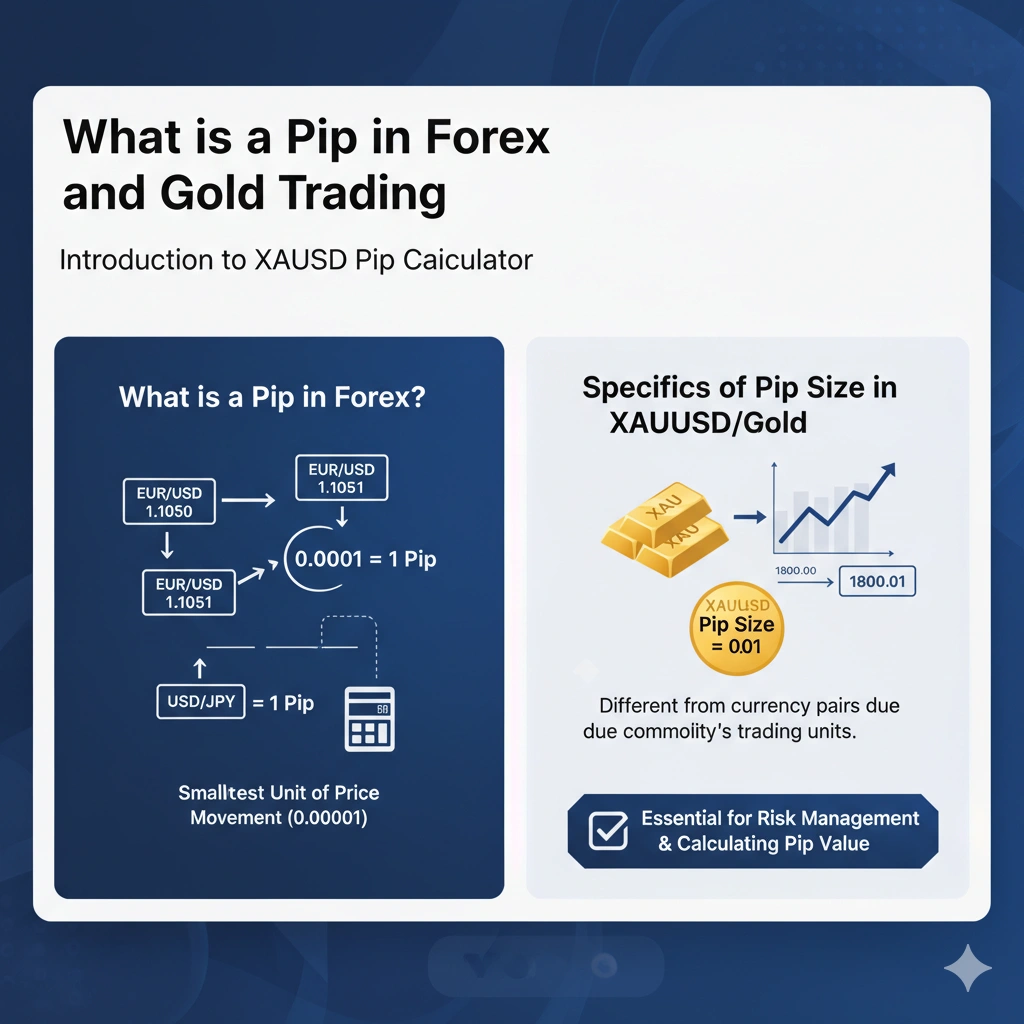 What is a Pip in Forex and Gold Trading

Introduction to XAUSD Pip Caiculator

What is a Pip in Forex?

EUR/USD 1.1050

EUR/USD 1.1051

EUR/USD 1.1051

0.0001 = 1 Pip

USD/JPY = 1 Pip

Smalltest Unit of Price Movement (0.00001)

Specifics of Pip Size in XAUUSD/Gold

XAU

XAU

1800.00

1800.01

XAUUSD Pip Size = 0.01

Different from currency pairs due due commolity's trading units.

Essential for Risk Management & Calculating Pip Value